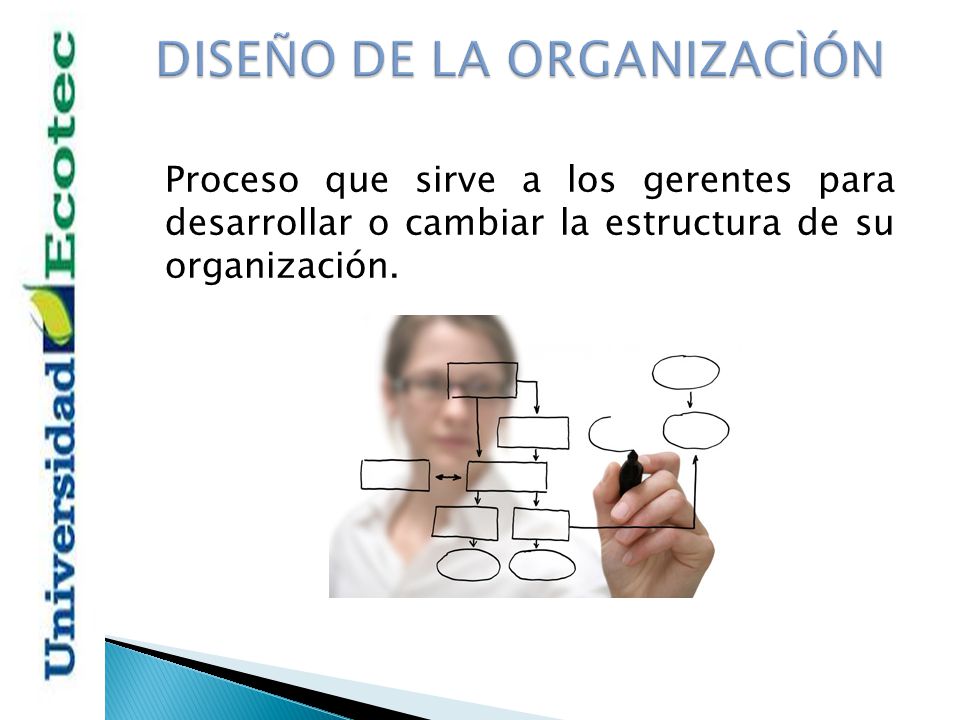 Universidad Ecotec

DISEÑO DE LA ORGANIZACÌÓN

Proceso que sirve a los gerentes para desarrollar o cambiar la estructura de su organización.